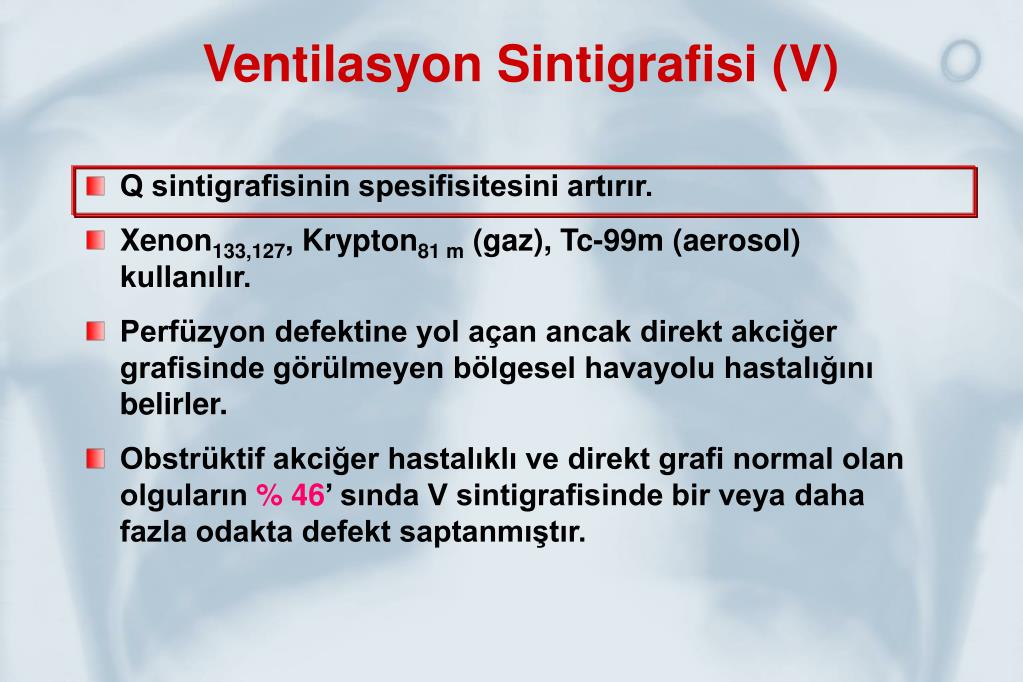 Ventilasyon Sintigrafisi (V)

Q sintigrafisinin spesifisitesini artırır.

Xenon$_{133,127}$, Krypton$_{81\ m}$ (gaz), Tc-99m (aerosol) kullanılır.

Perfüzyon defektine yol açan ancak direkt akciğer grafisinde görülmeyen bölgesel havayolu hastalığını belirler.

Obstrüktif akciğer hastalıklı ve direkt grafi normal olan olguların % 46’ sında V sintigrafisinde bir veya daha fazla odakta defekt saptanmıştır.